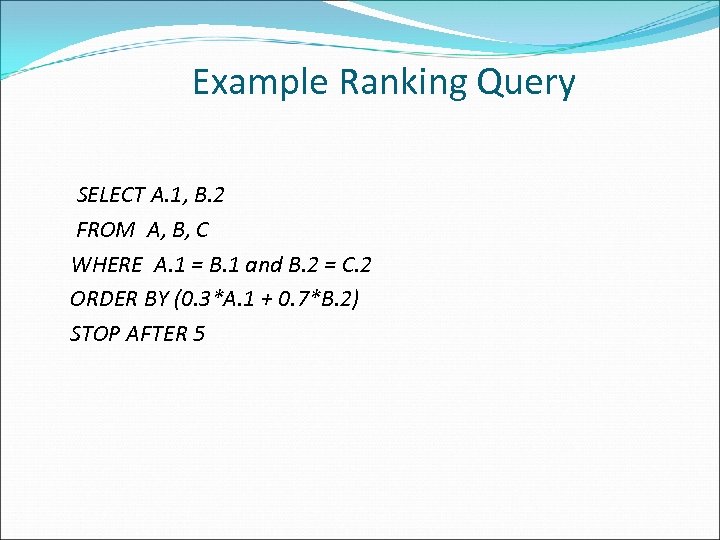 Example Ranking Query

SELECT A.1, B.2
FROM A, B, C
WHERE A.1 = B.1 and B.2 = C.2
ORDER BY (0.3*A.1 + 0.7*B.2)
STOP AFTER 5